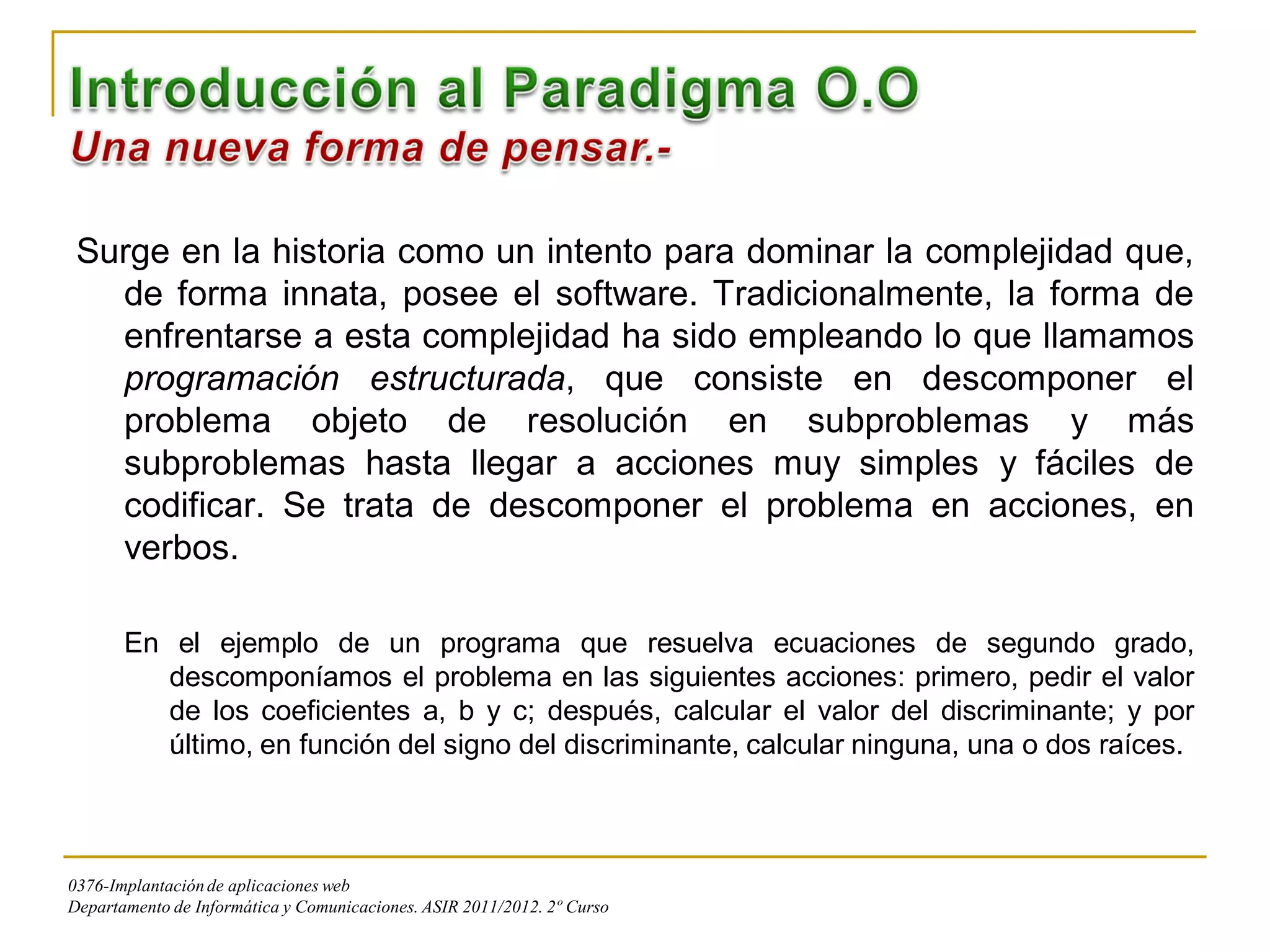 Introducción al Paradigma O.O
Una nueva forma de pensar.-

Surge en la historia como un intento para dominar la complejidad que, de forma innata, posee el software. Tradicionalmente, la forma de enfrentarse a esta complejidad ha sido empleando lo que llamamos programación estructurada, que consiste en descomponer el problema objeto de resolución en subproblemas y más subproblemas hasta llegar a acciones muy simples y fáciles de codificar. Se trata de descomponer el problema en acciones, en verbos.

En el ejemplo de un programa que resuelva ecuaciones de segundo grado, descomponíamos el problema en las siguientes acciones: primero, pedir el valor de los coeficientes a, b y c; después, calcular el valor del discriminante; y por último, en función del signo del discriminante, calcular ninguna, una o dos raíces.

0376-Implantación de aplicaciones web
Departamento de Informática y Comunicaciones. ASIR 2011/2012. 2º Curso